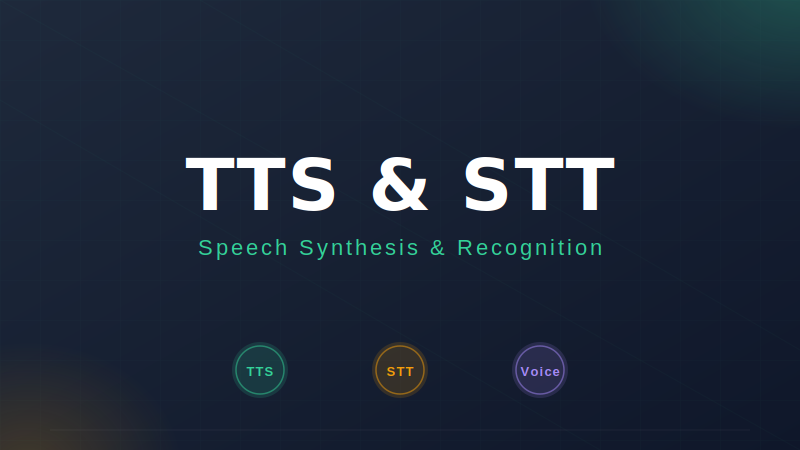 TTS & STT

Speech Synthesis & Recognition

TTS

STT

Voice